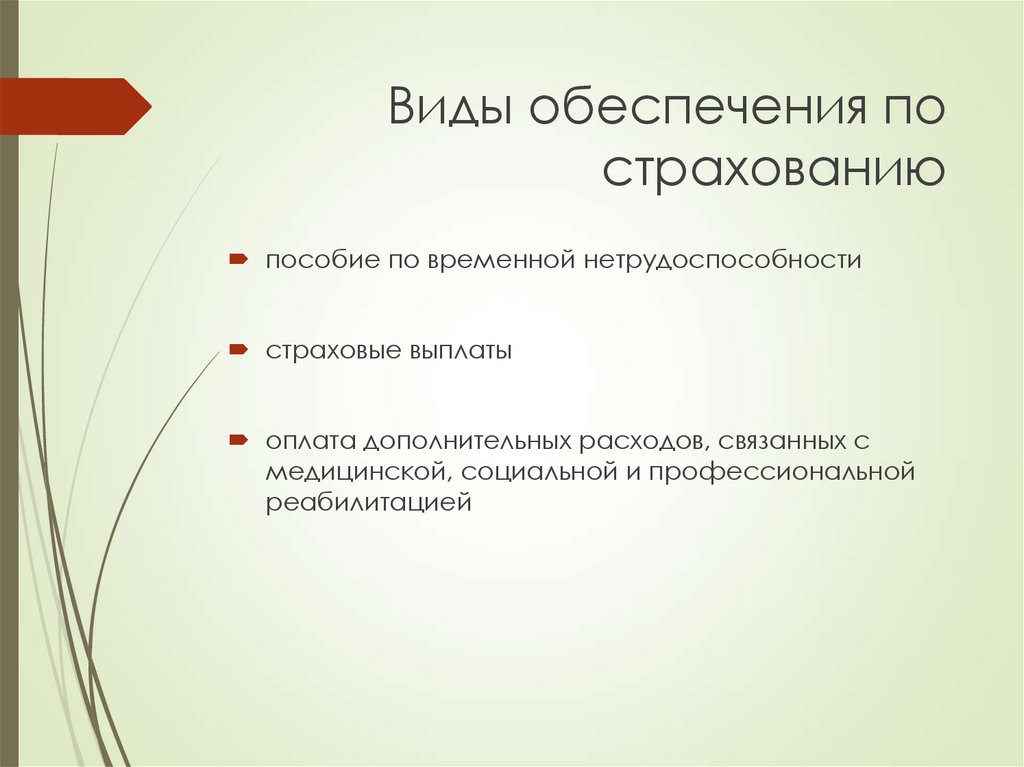 Виды обеспечения по страхованию

пособие по временной нетрудоспособности

страховые выплаты

оплата дополнительных расходов, связанных с медицинской, социальной и профессиональной реабилитацией